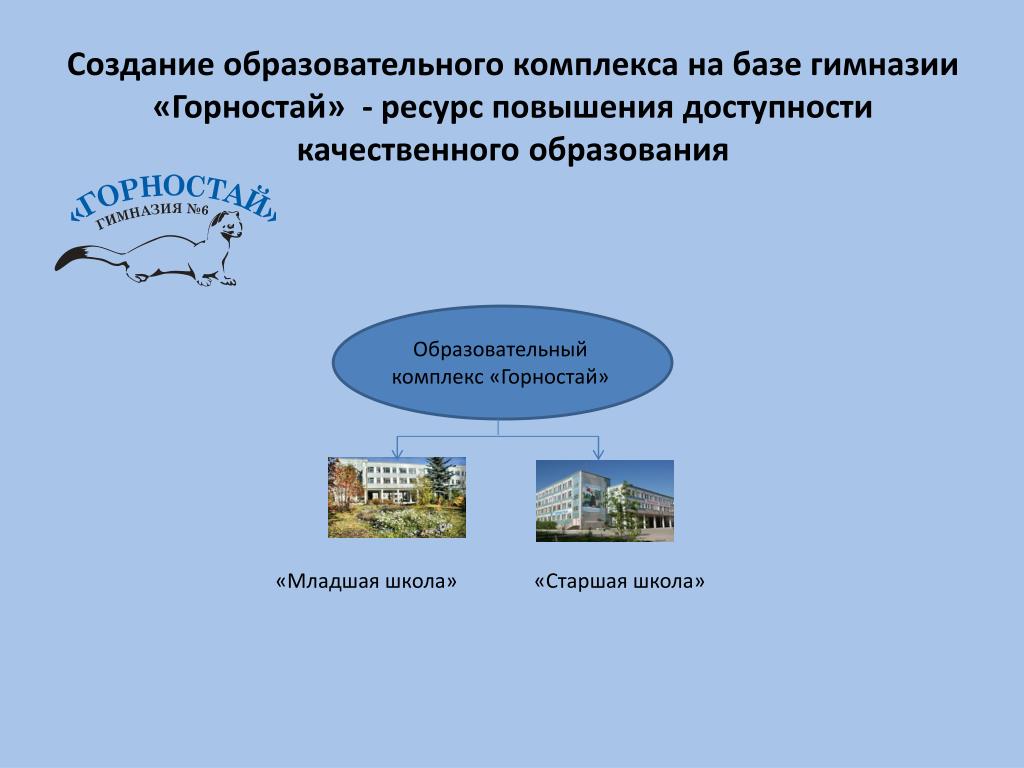 Создание образовательного комплекса на базе гимназии «Горностай» - ресурс повышения доступности качественного образования

«ГОРНОСТАЙ»
ГИМНАЗИЯ №6

Образовательный комплекс «Горностай»

«Младшая школа»

«Старшая школа»